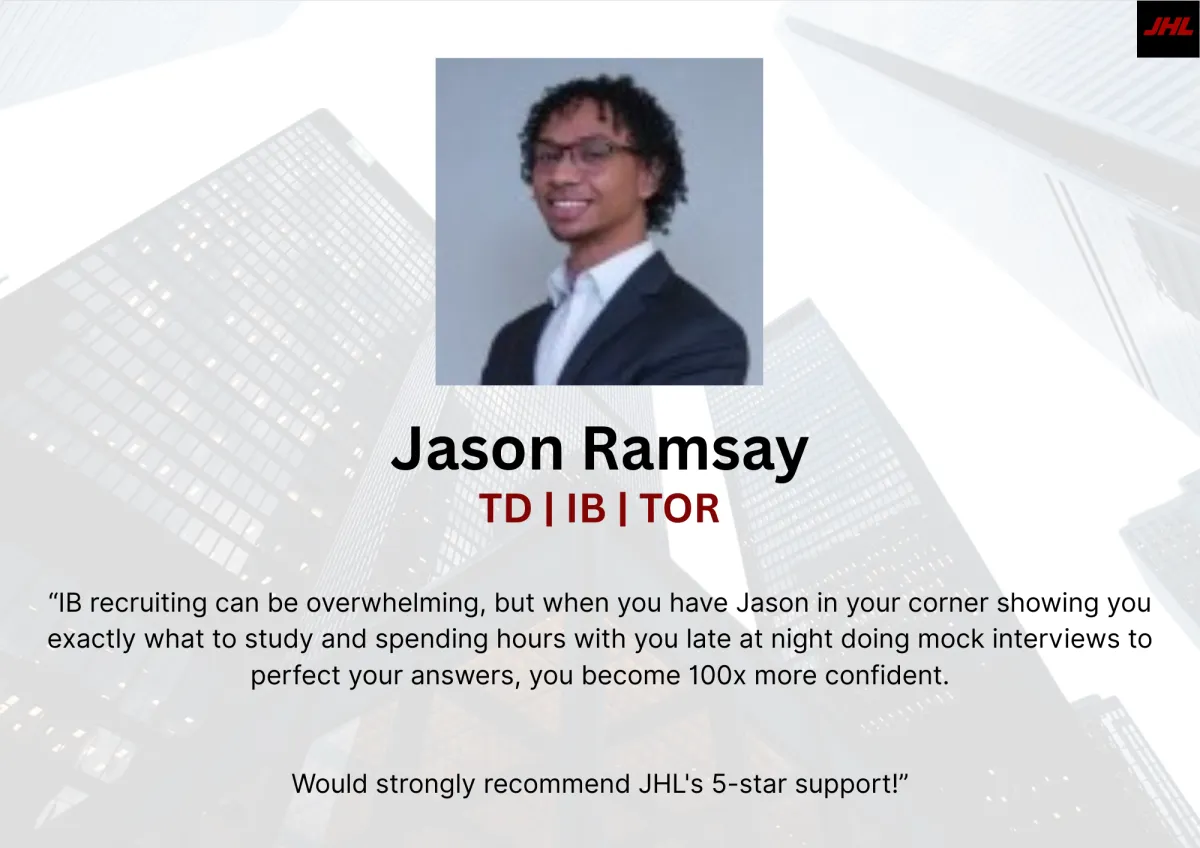 JHL

Jason Ramsay

TD | IB | TOR

“IB recruiting can be overwhelming, but when you have Jason in your corner showing you exactly what to study and spending hours with you late at night doing mock interviews to perfect your answers, you become 100x more confident.

Would strongly recommend JHL's 5-star support!”